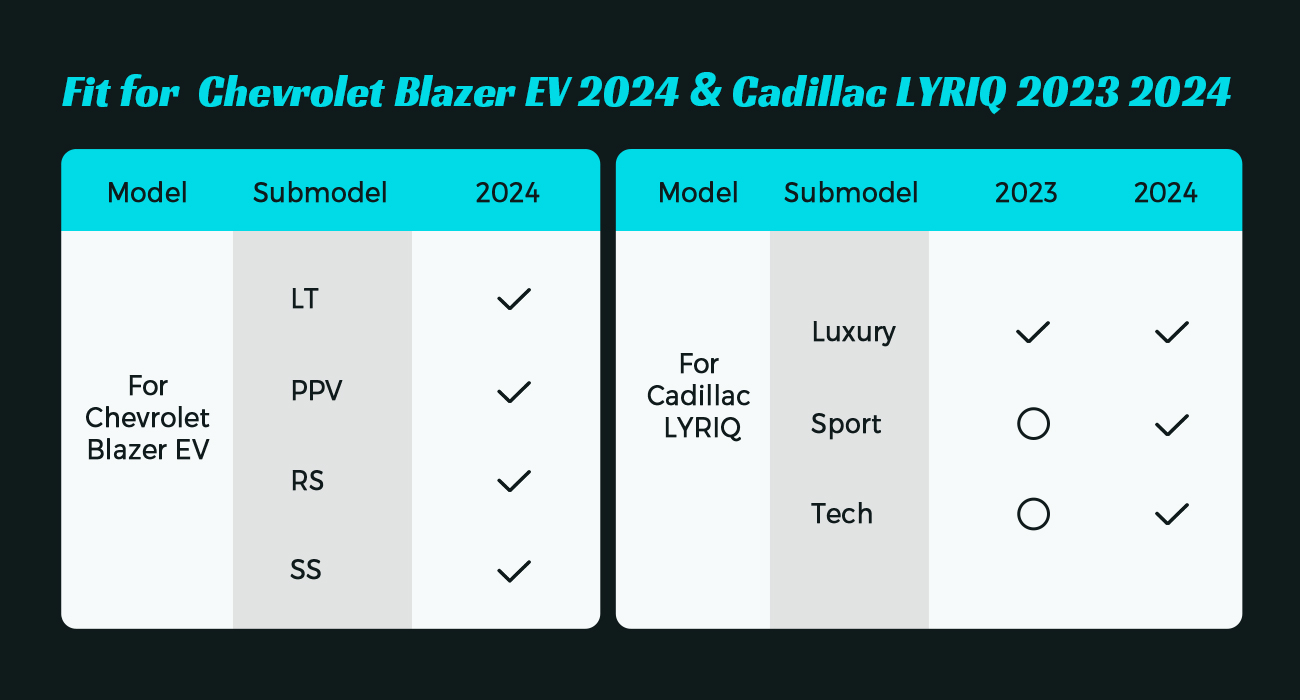 Fit for Chevrolet Blazer EV 2024 & Cadillac LYRIQ 2023 2024

| Model | Submodel | 2024 |
|---|---|---|
| For Chevrolet Blazer EV | LT | ✓ |
| | PPV | ✓ |
| | RS | ✓ |
| | SS | ✓ |

| Model | Submodel | 2023 | 2024 |
|---|---|---|---|
| For Cadillac LYRIQ | Luxury | ✓ | ✓ |
| | Sport | ○ | ✓ |
| | Tech | ○ | ✓ |